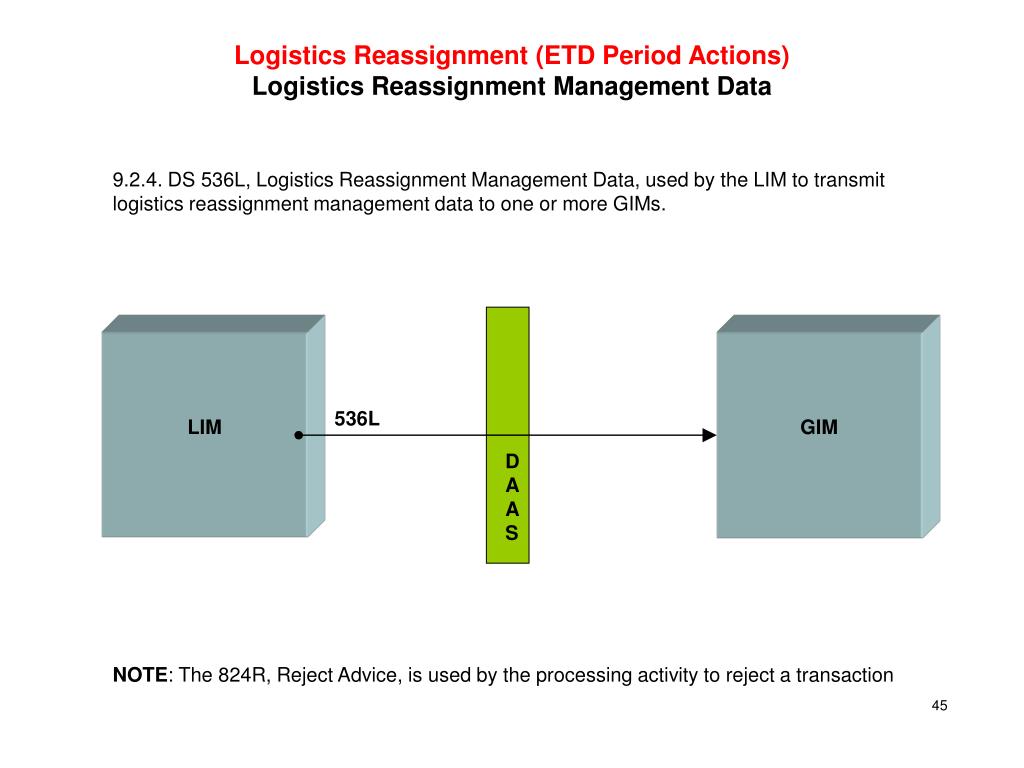 Logistics Reassignment (ETD Period Actions)
Logistics Reassignment Management Data

9.2.4. DS 536L, Logistics Reassignment Management Data, used by the LIM to transmit logistics reassignment management data to one or more GIMs.

LIM

536L

D
A
A
S

GIM

NOTE: The 824R, Reject Advice, is used by the processing activity to reject a transaction

45